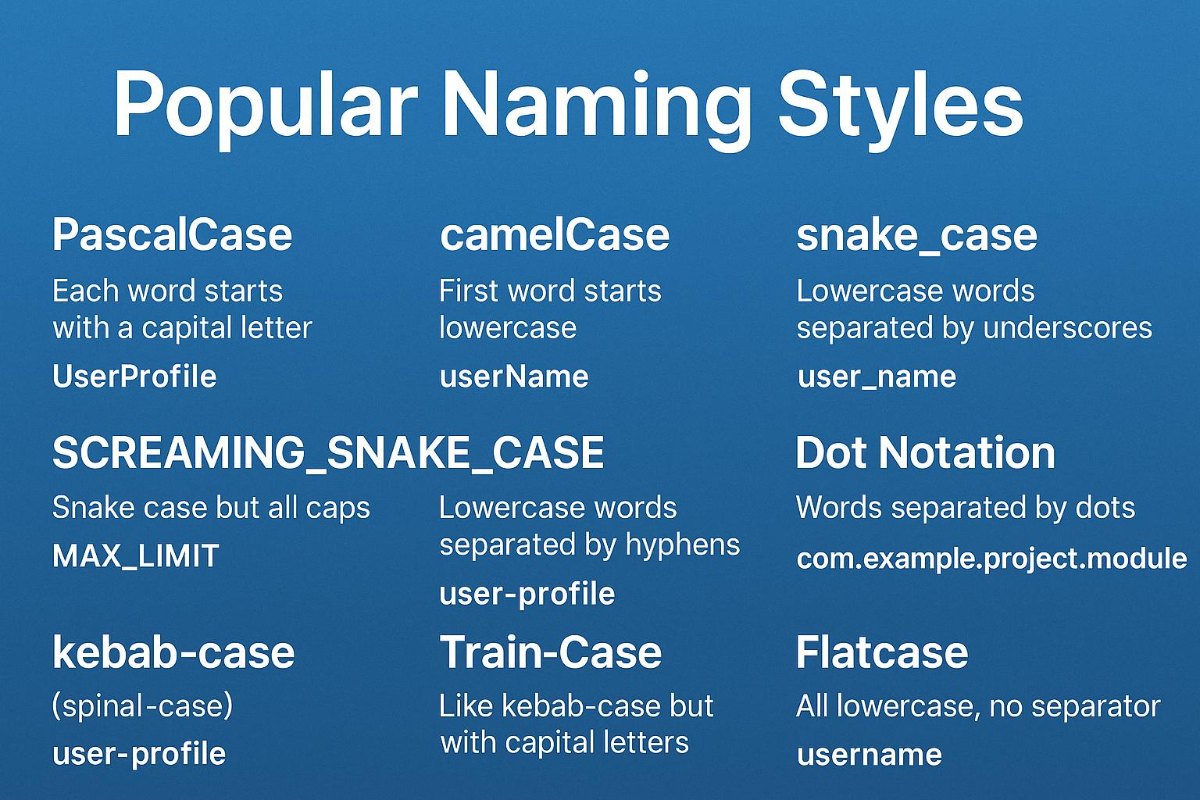 Popular Naming Styles

PascalCase
Each word starts with a capital letter
UserProfile

camelCase
First word starts lowercase
userName

snake_case
Lowercase words separated by underscores
user_name

SCREAMING_SNAKE_CASE
Snake case but all caps
MAX_LIMIT

Lowercase words separated by hyphens
user-profile

Dot Notation
Words separated by dots
com.example.project.module

kebab-case
(spinal-case)
user-profile

Train-Case
Like kebab-case but with capital letters

Flatcase
All lowercase, no separator
username